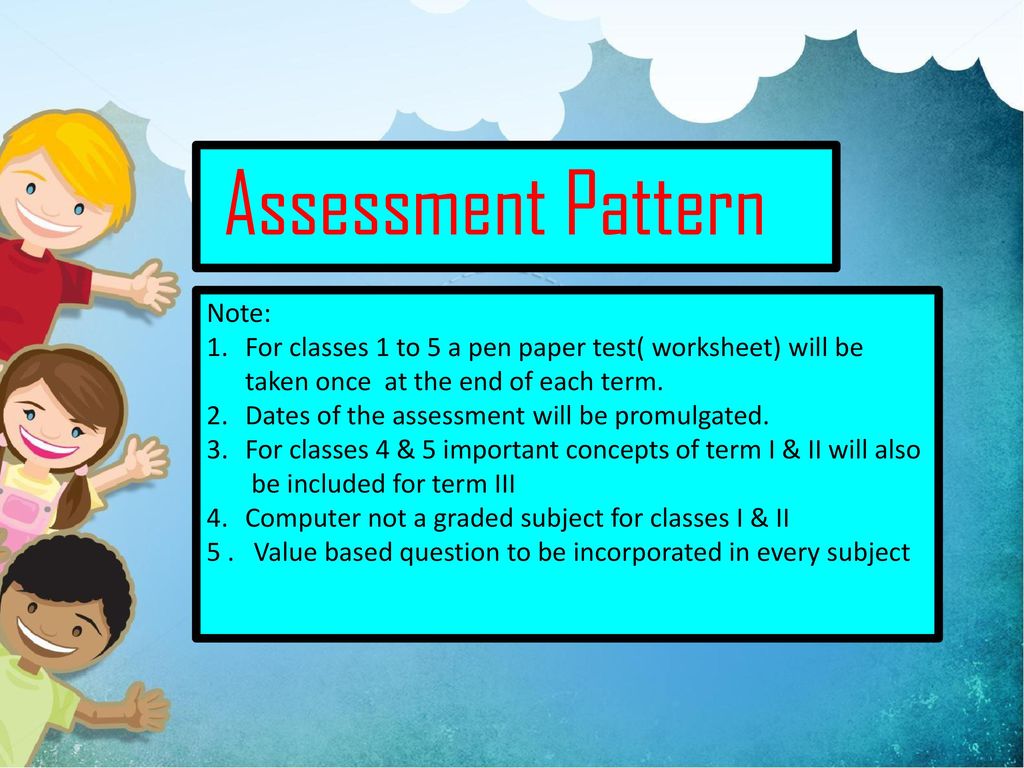 Assessment Pattern

Note:
1. For classes 1 to 5 a pen paper test( worksheet) will be taken once at the end of each term.
2. Dates of the assessment will be promulgated.
3. For classes 4 & 5 important concepts of term I & II will also be included for term III
4. Computer not a graded subject for classes I & II
5 . Value based question to be incorporated in every subject